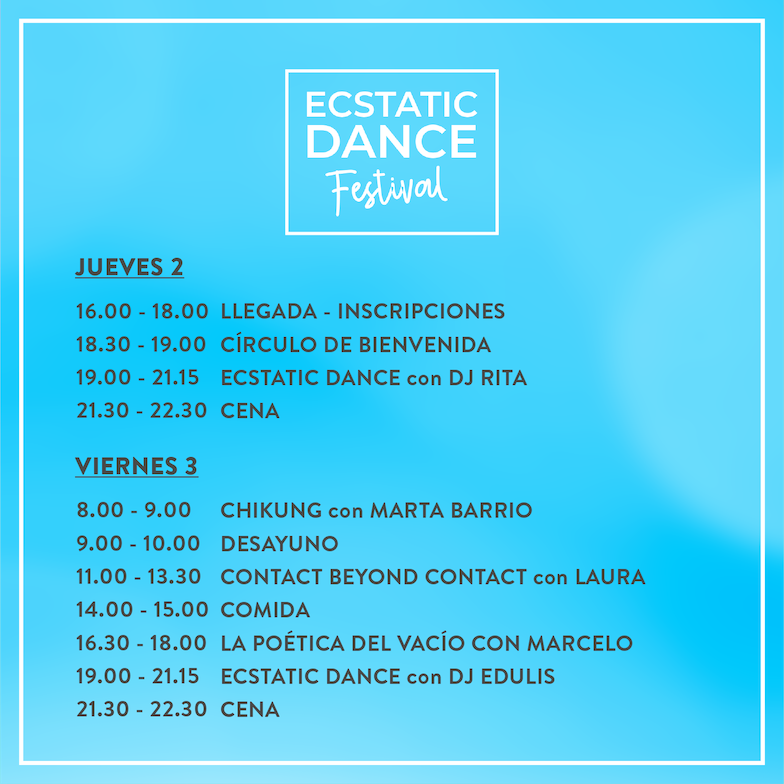 ECSTATIC DANCE
Festival

JUEVES 2

16.00 - 18.00 LLEGADA - INSCRIPCIONES
18.30 - 19.00 CÍRCULO DE BIENVENIDA
19.00 - 21.15 ECSTATIC DANCE con DJ RITA
21.30 - 22.30 CENA

VIERNES 3

8.00 - 9.00 CHIKUNG con MARTA BARRIO
9.00 - 10.00 DESAYUNO
11.00 - 13.30 CONTACT BEYOND CONTACT con LAURA
14.00 - 15.00 COMIDA
16.30 - 18.00 LA POÉTICA DEL VACÍO CON MARCELO
19.00 - 21.15 ECSTATIC DANCE con DJ EDULIS
21.30 - 22.30 CENA